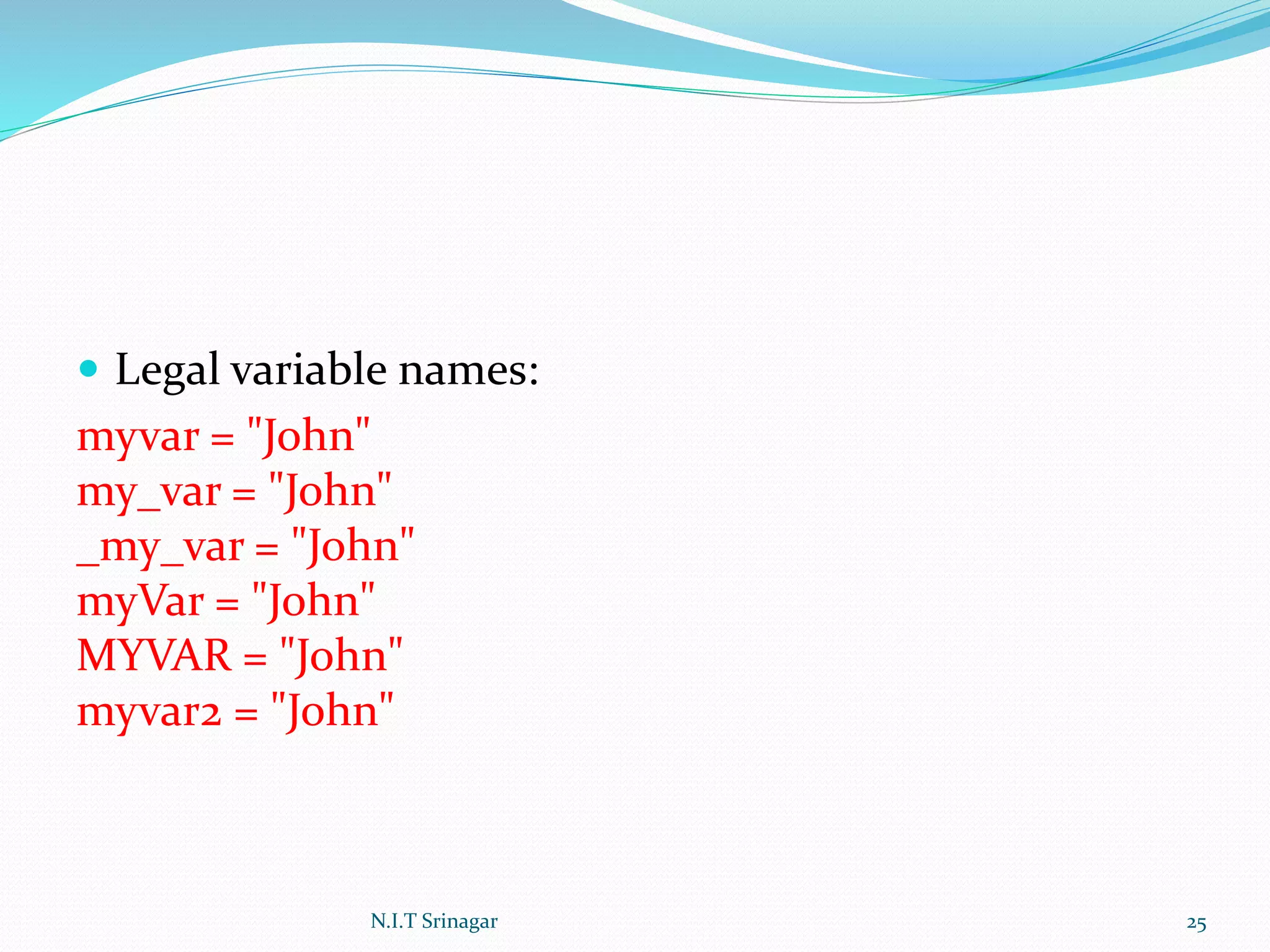 Legal variable names:

myvar = "John"
my_var = "John"
_my_var = "John"
myVar = "John"
MYVAR = "John"
myvar2 = "John"

N.I.T Srinagar

25